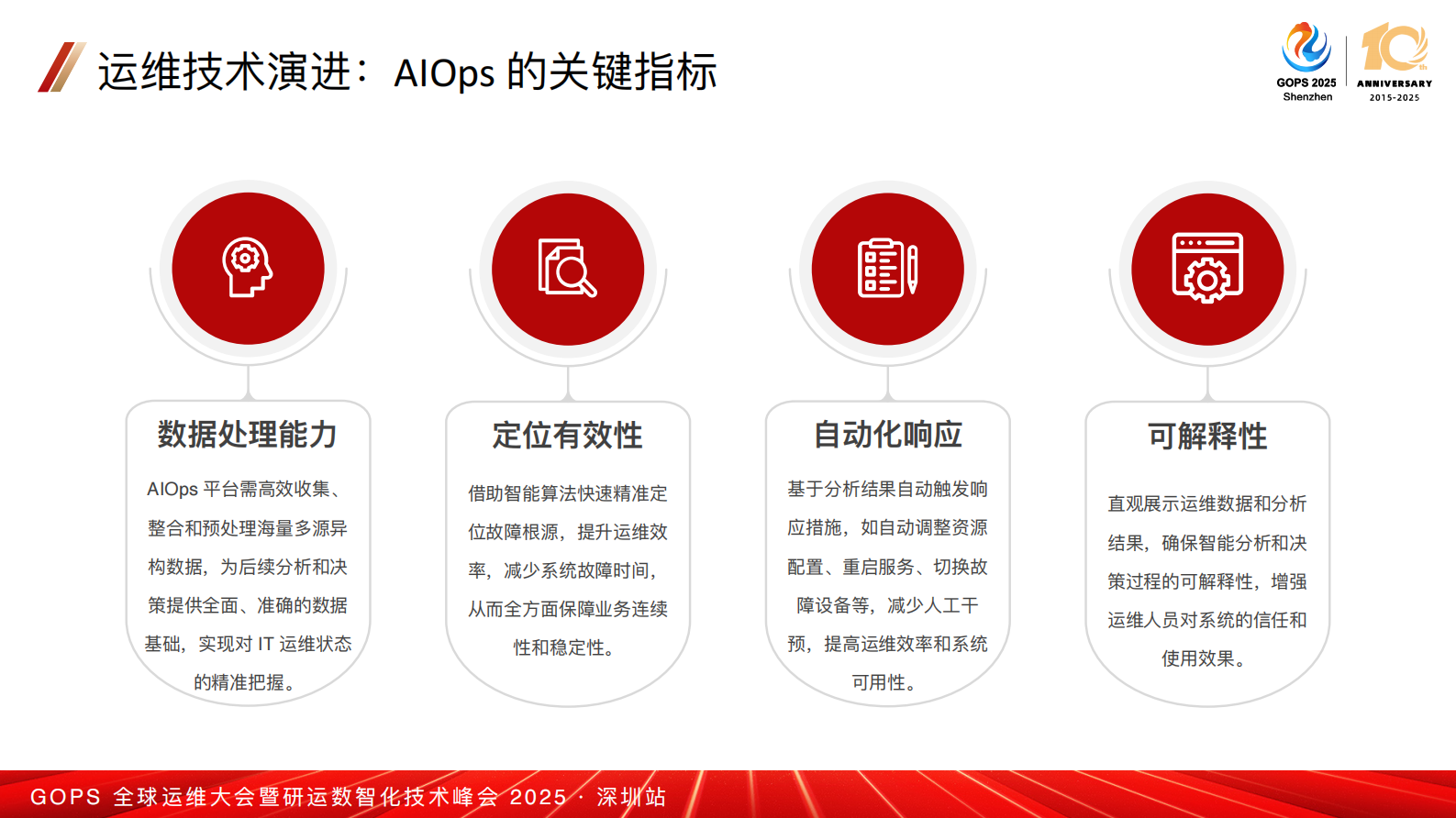 运维技术演进：AIOps 的关键指标

GOPS 2025 Shenzhen

10th ANNIVERSARY 2015-2025

数据处理能力

AIOps 平台需高效收集、整合和预处理海量多源异构数据，为后续分析和决策提供全面、准确的数据基础，实现对 IT 运维状态的精准把握。

定位有效性

借助智能算法快速精准定位故障根源，提升运维效率，减少系统故障时间，从而全方面保障业务连续性和稳定性。

自动化响应

基于分析结果自动触发响应措施，如自动调整资源配置、重启服务、切换故障设备等，减少人工干预，提高运维效率和系统可用性。

可解释性

直观展示运维数据和分析结果，确保智能分析和决策过程的可解释性，增强运维人员对系统的信任和使用效果。

GOPS 全球运维大会暨研运数智化技术峰会 2025 · 深圳站